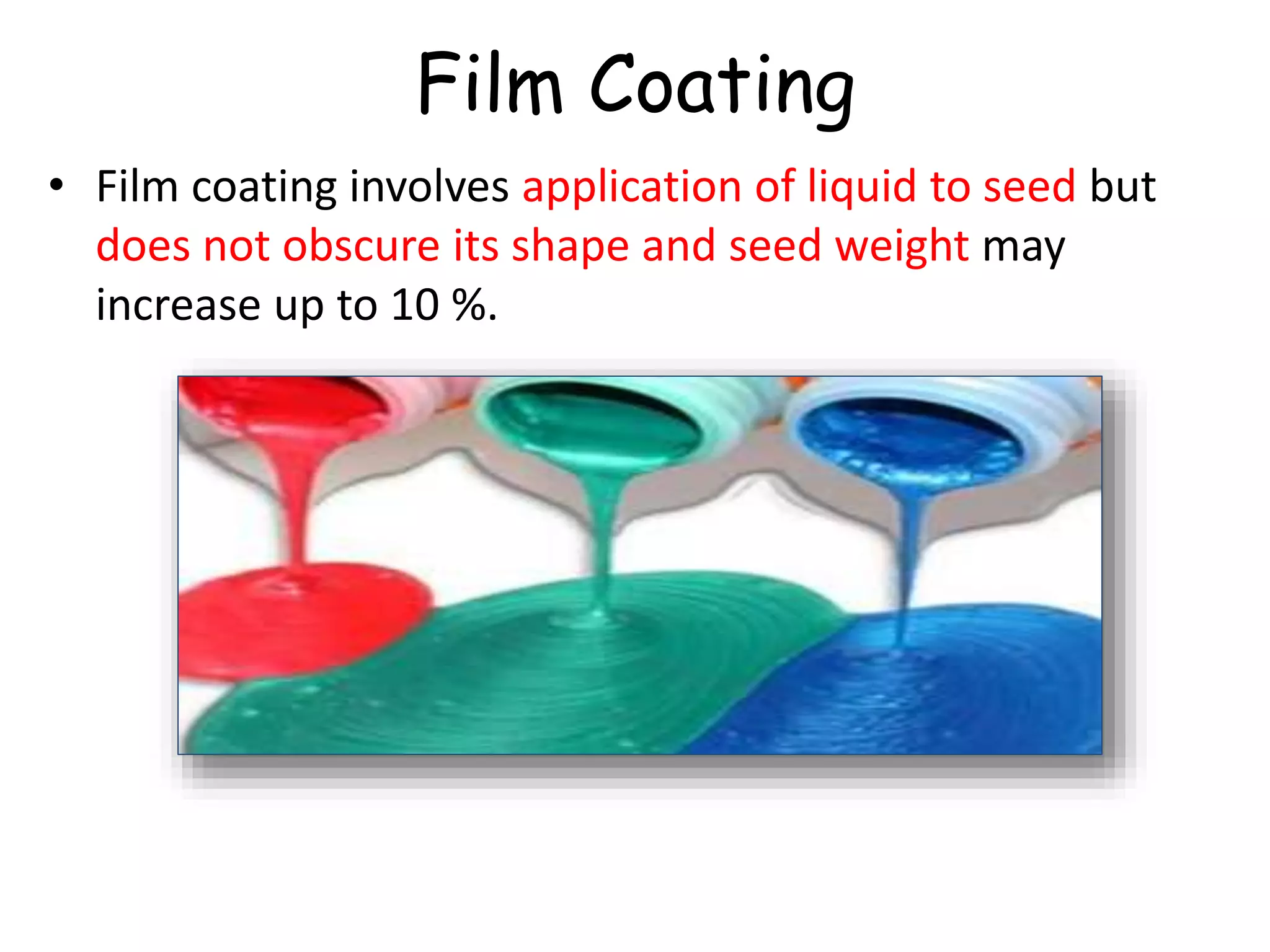 Film Coating

• Film coating involves application of liquid to seed but does not obscure its shape and seed weight may increase up to 10 %.